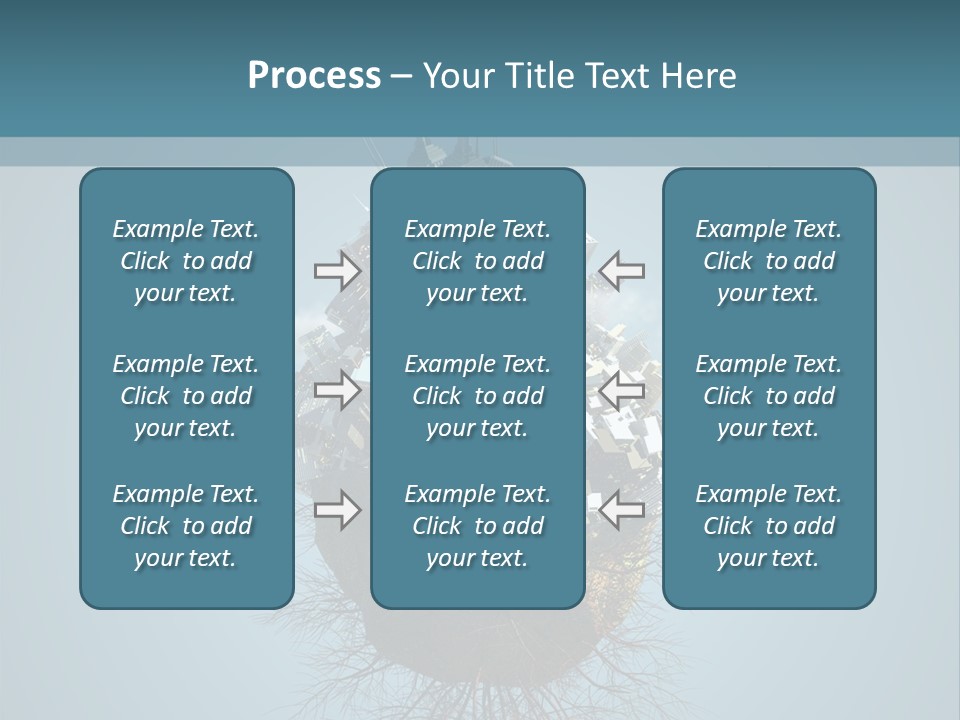 Process – Your Title Text Here

Example Text. Click to add your text.

Example Text. Click to add your text.

Example Text. Click to add your text.

Example Text. Click to add your text.

Example Text. Click to add your text.

Example Text. Click to add your text.

Example Text. Click to add your text.

Example Text. Click to add your text.

Example Text. Click to add your text.